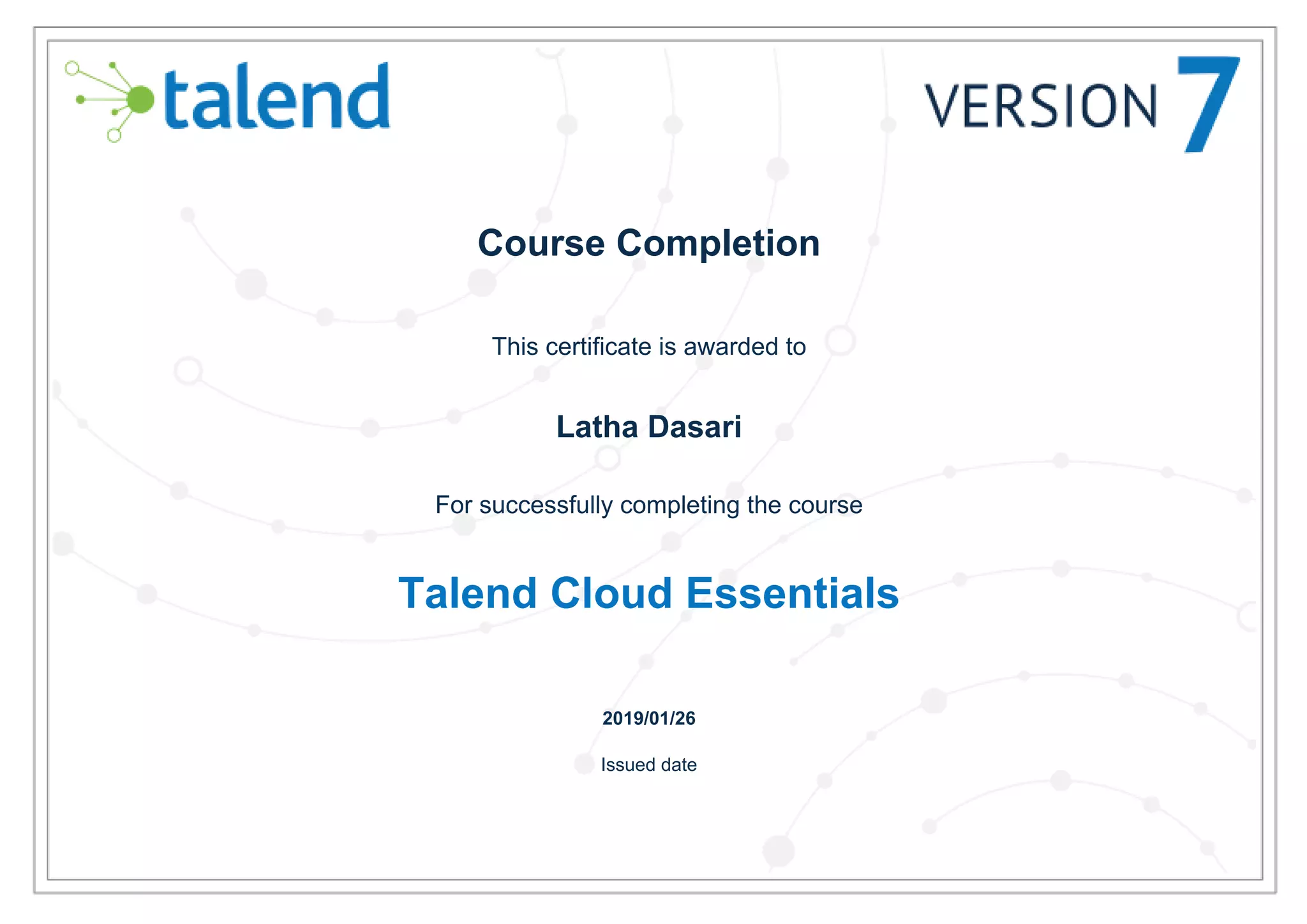 talend

VERSION 7

Course Completion

This certificate is awarded to

Latha Dasari

For successfully completing the course

Talend Cloud Essentials

2019/01/26

Issued date